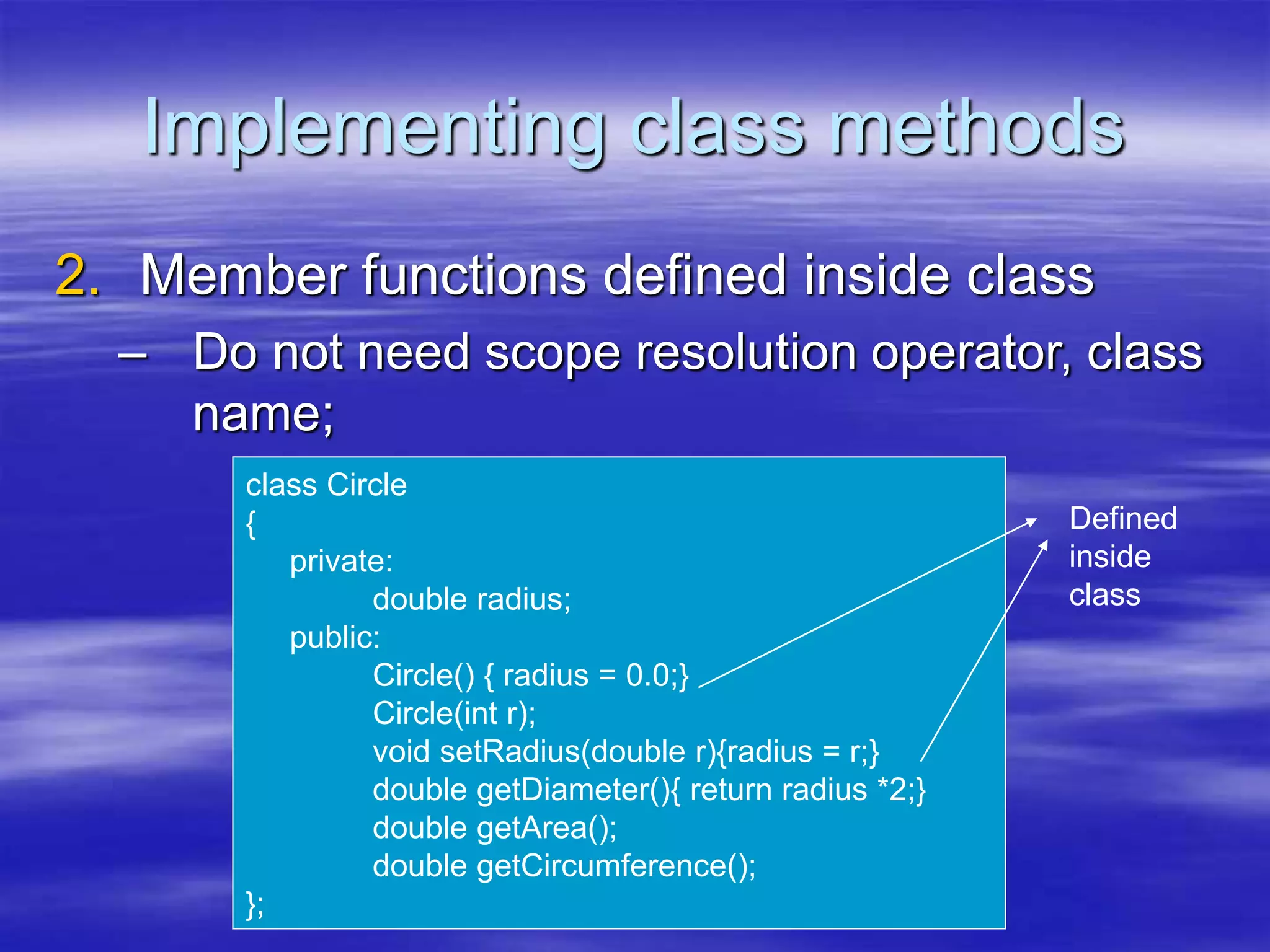 Implementing class methods

2. Member functions defined inside class

– Do not need scope resolution operator, class name;

class Circle
{
private:
double radius;
public:
Circle() { radius = 0.0;}
Circle(int r);
void setRadius(double r){radius = r;}
double getDiameter(){ return radius *2;}
double getArea();
double getCircumference();
};

Defined inside class